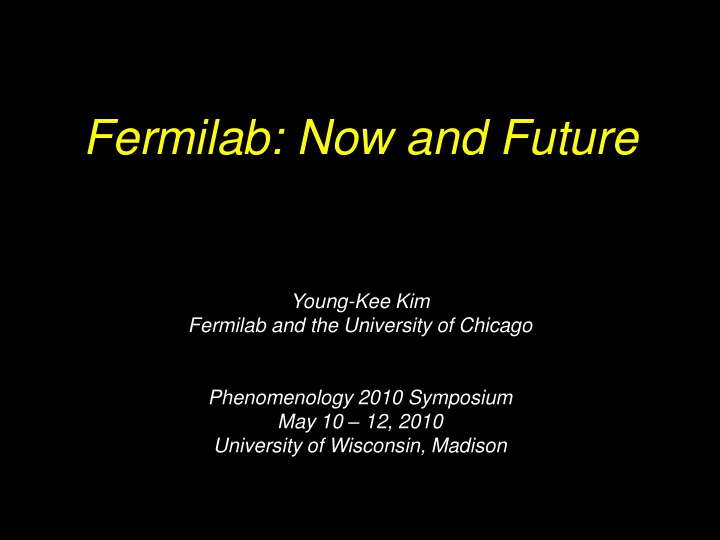 Fermilab: Now and Future

Young-Kee Kim
Fermilab and the University of Chicago

Phenomenology 2010 Symposium
May 10 – 12, 2010
University of Wisconsin, Madison